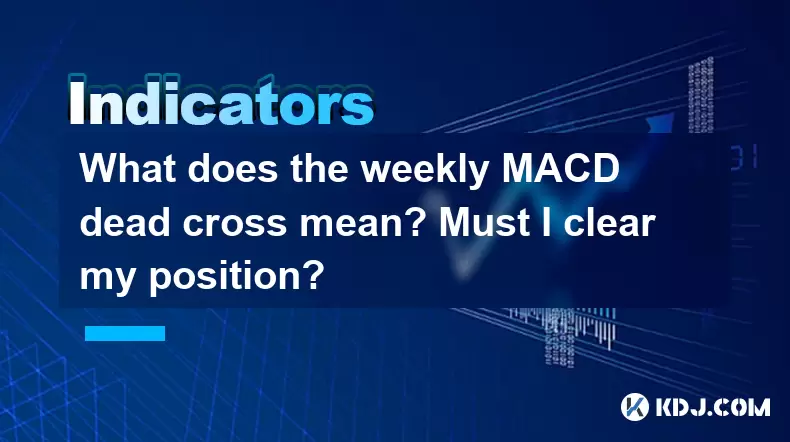 Indicators

What does the weekly MACD dead cross mean? Must I clear my position?

KDJ.COM